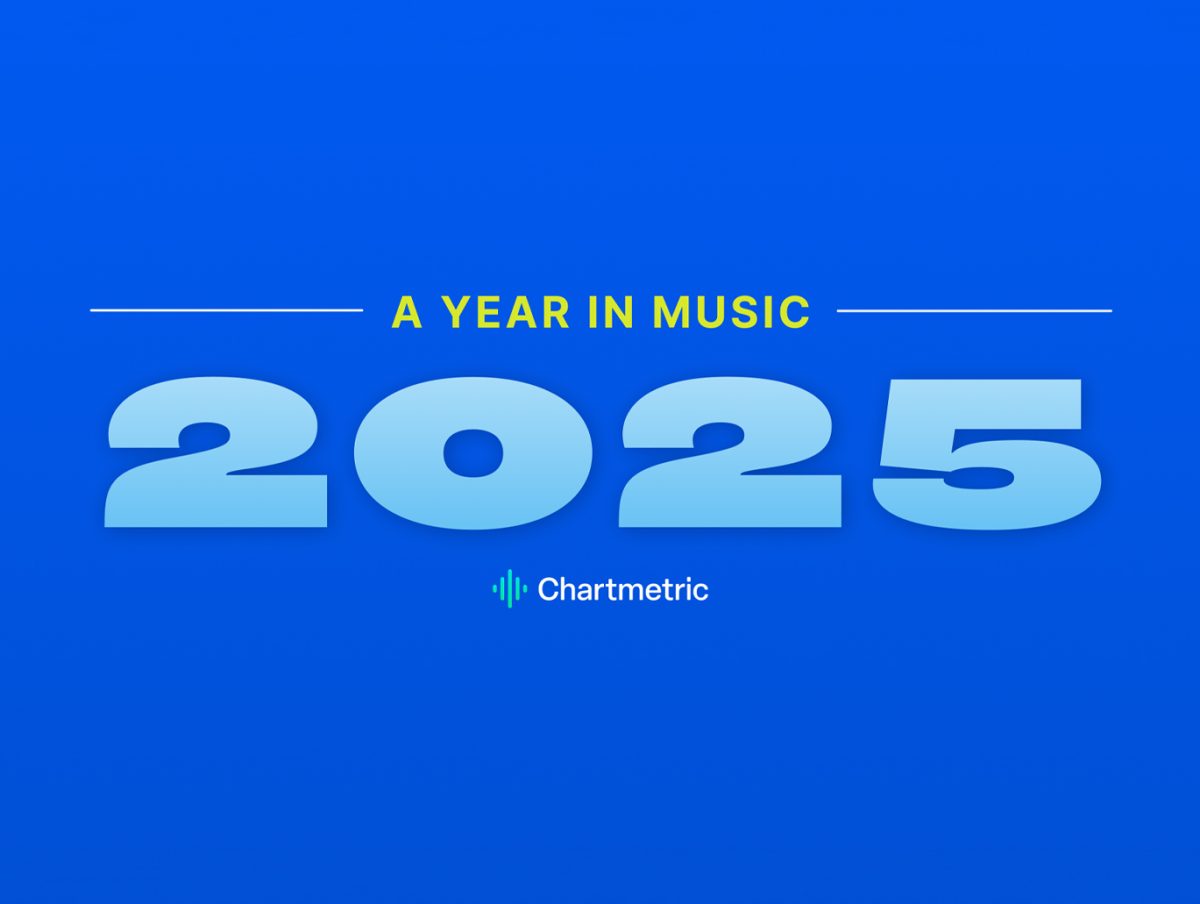 A YEAR IN MUSIC

2025

Chartmetric